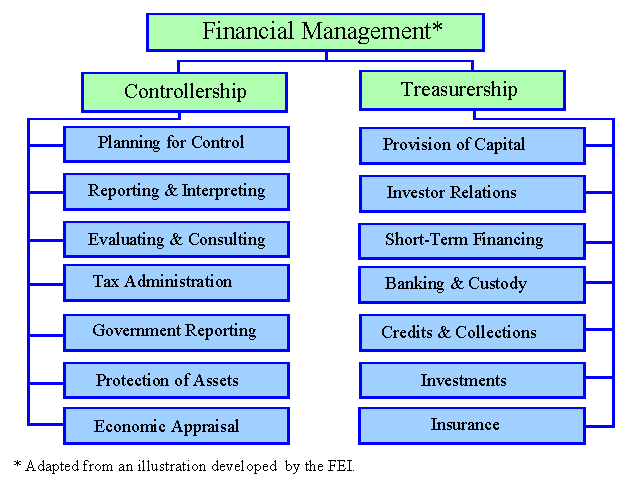 Financial Management*

Controllership

Planning for Control

Reporting & Interpreting

Evaluating & Consulting

Tax Administration

Government Reporting

Protection of Assets

Economic Appraisal

Treasurership

Provision of Capital

Investor Relations

Short-Term Financing

Banking & Custody

Credits & Collections

Investments

Insurance

* Adapted from an illustration developed by the FEI.